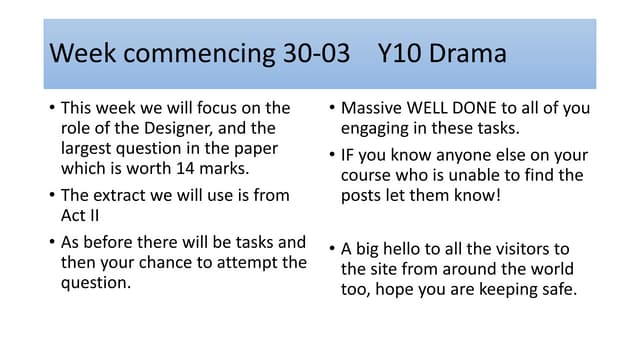 Week commencing 30-03 Y10 Drama

• This week we will focus on the role of the Designer, and the largest question in the paper which is worth 14 marks.

• The extract we will use is from Act II

• As before there will be tasks and then your chance to attempt the question.

• Massive WELL DONE to all of you engaging in these tasks.

• IF you know anyone else on your course who is unable to find the posts let them know!

• A big hello to all the visitors to the site from around the world too, hope you are keeping safe.